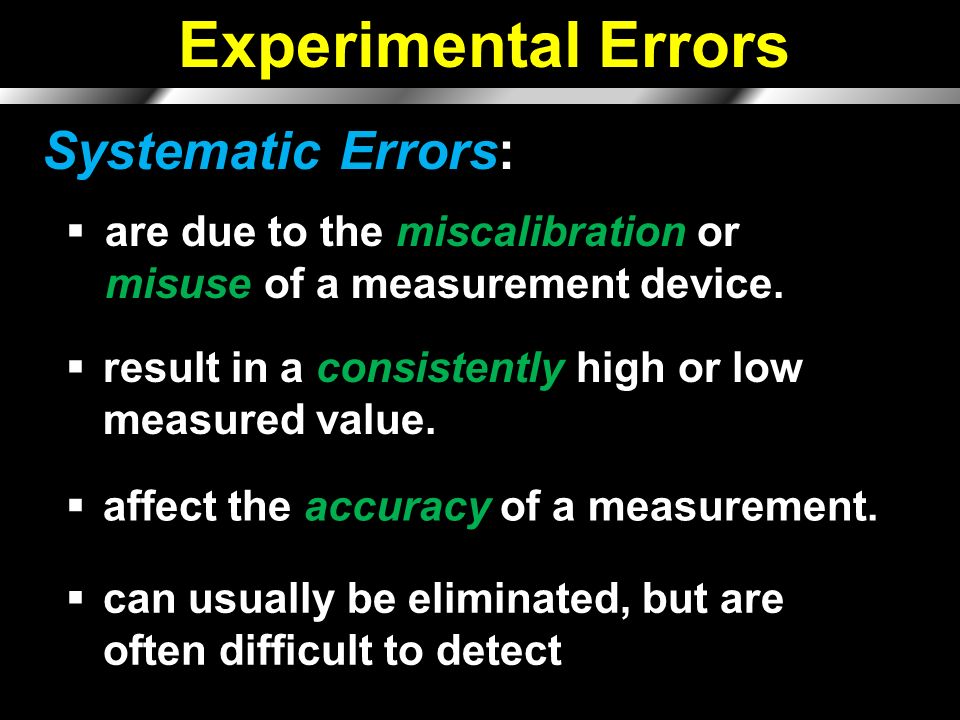 Experimental Errors

Systematic Errors:

▪ are due to the miscalibration or misuse of a measurement device.

▪ result in a consistently high or low measured value.

▪ affect the accuracy of a measurement.

▪ can usually be eliminated, but are often difficult to detect